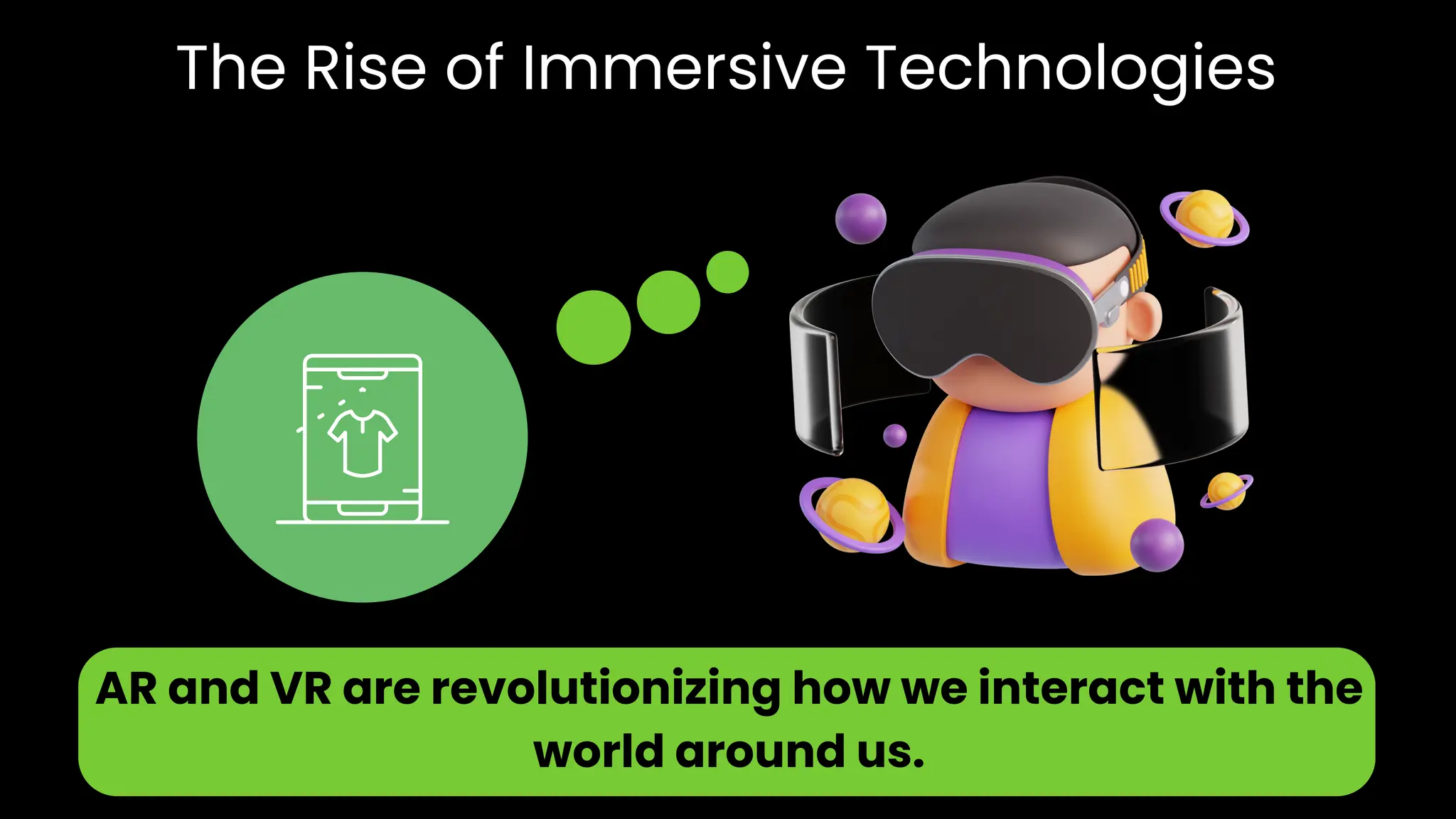 The Rise of Immersive Technologies

AR and VR are revolutionizing how we interact with the world around us.